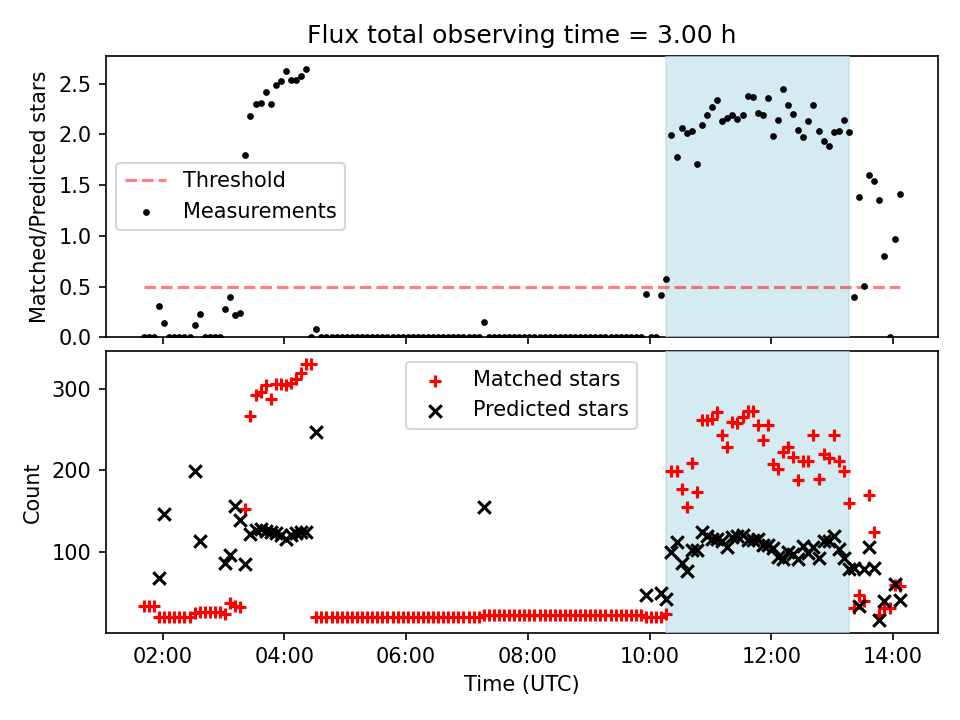 Flux total observing time = 3.00 h

Matched/Predicted stars

2.5
2.0
1.5
1.0
0.5
0.0

Threshold
Measurements

Count

300
200
100

Matched stars
Predicted stars

02:00
04:00
06:00
08:00
10:00
12:00
14:00

Time (UTC)